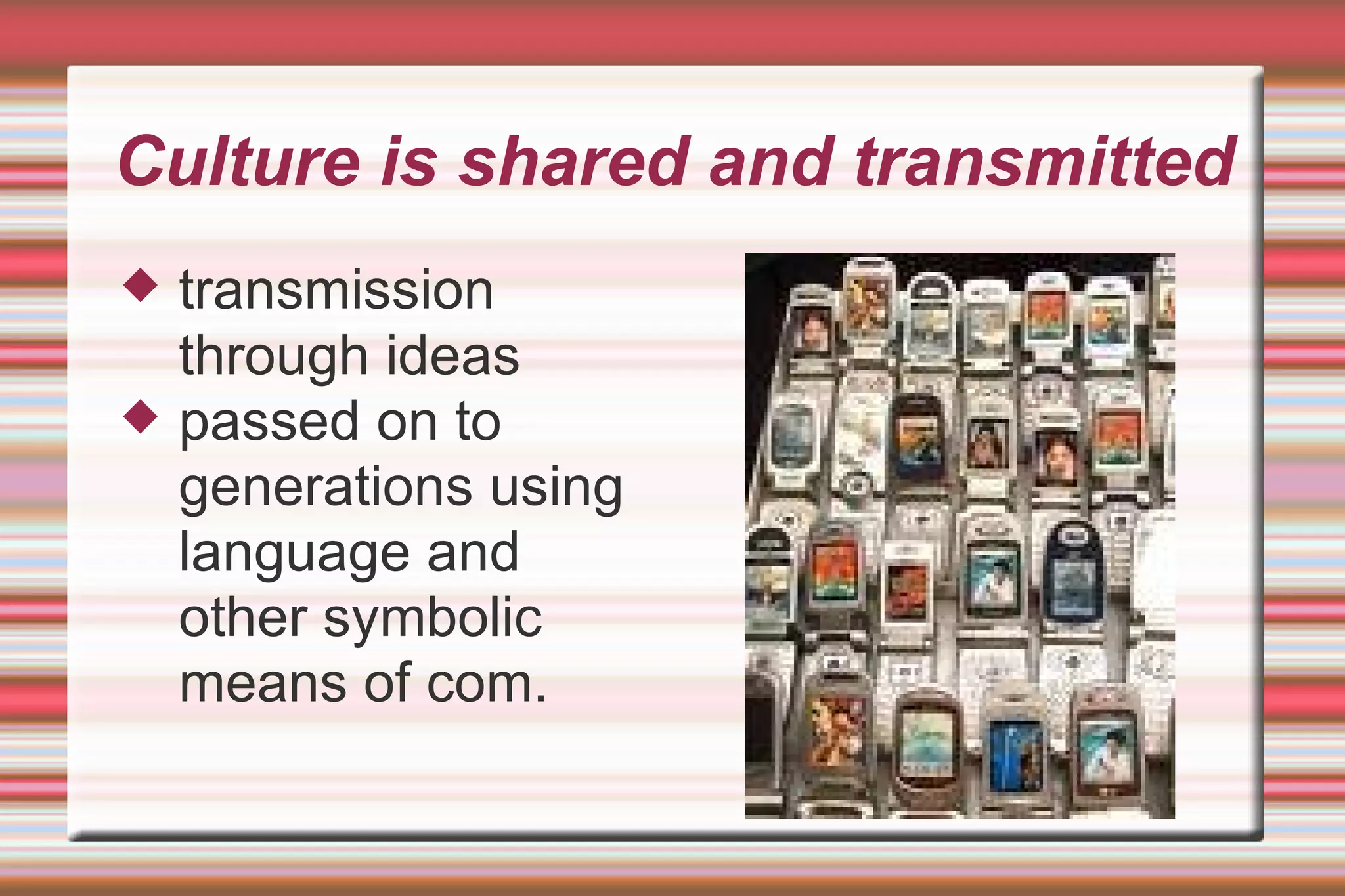 Culture is shared and transmitted

◆ transmission through ideas
◆ passed on to generations using language and other symbolic means of com.